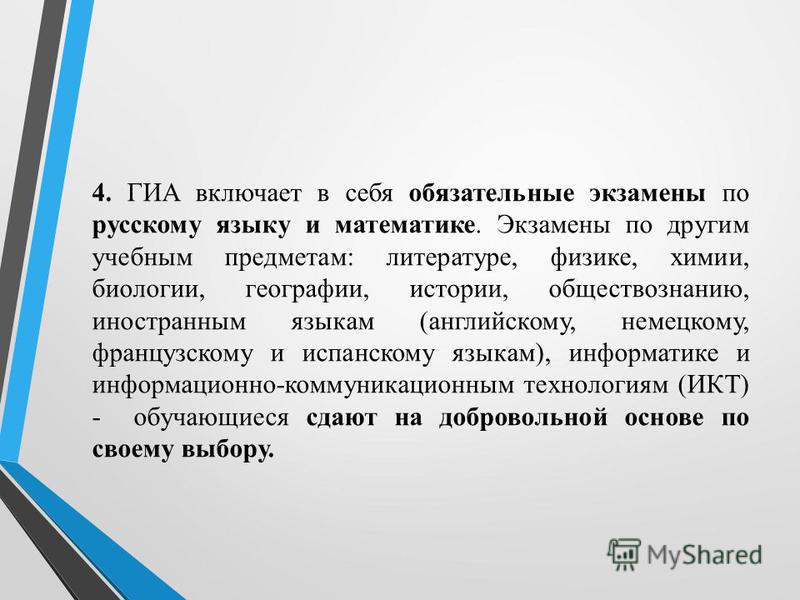 4. ГИА включает в себя обязательные экзамены по русскому языку и математике. Экзамены по другим учебным предметам: литературе, физике, химии, биологии, географии, истории, обществознанию, иностранным языкам (английскому, немецкому, французскому и испанскому языкам), информатике и информационно-коммуникационным технологиям (ИКТ) - обучающиеся сдают на добровольной основе по своему выбору.

MyShared